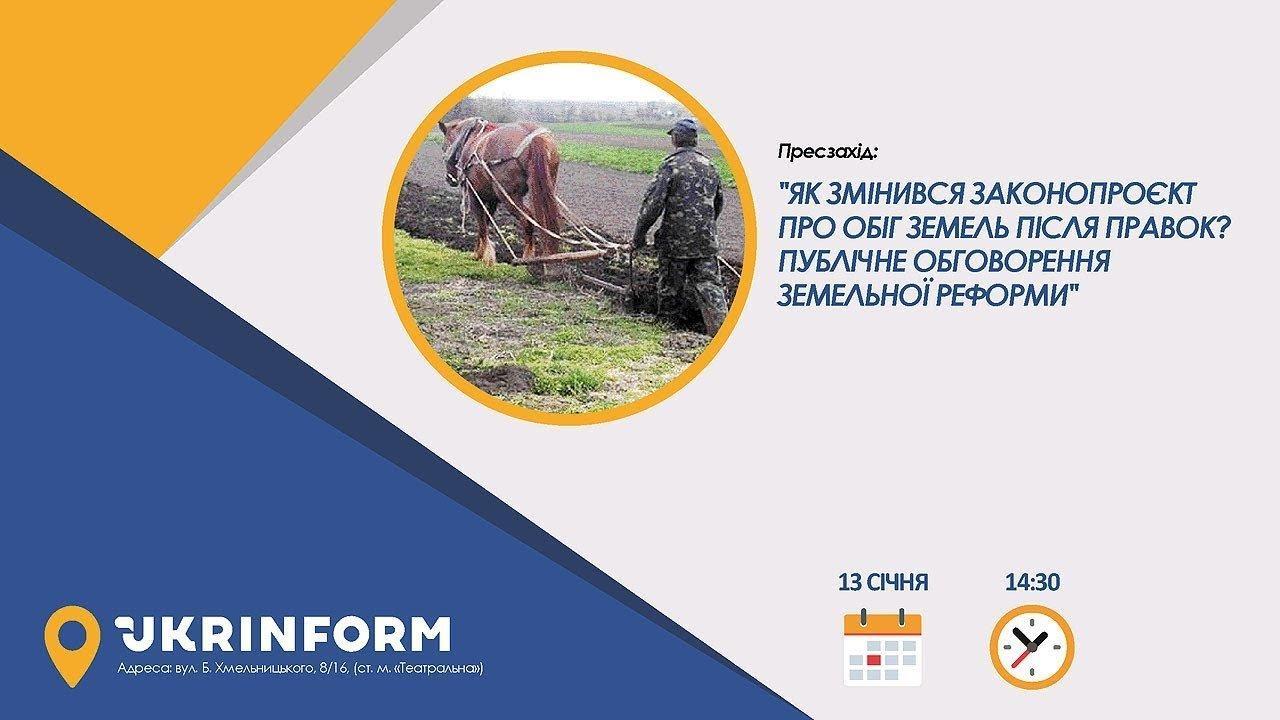 Пресзахід:

"ЯК ЗМІНИВСЯ ЗАКОНОПРОЄКТ ПРО ОБІГ ЗЕМЕЛЬ ПІСЛЯ ПРАВОК? ПУБЛІЧНЕ ОБГОВОРЕННЯ ЗЕМЕЛЬНОЇ РЕФОРМИ"

13 СІЧНЯ

14:30

UKRINFORM

Адреса: вул. Б. Хмельницького, 8/16, (ст. м. «Театральна»)